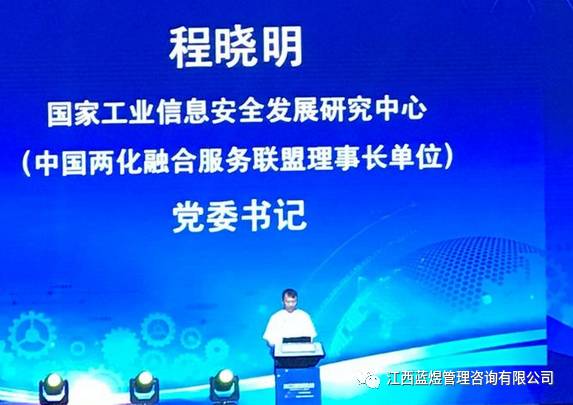 程晓明

国家工业信息安全发展研究中心
(中国两化融合服务联盟理事长单位)

党委书记

江西蓝煜管理咨询有限公司